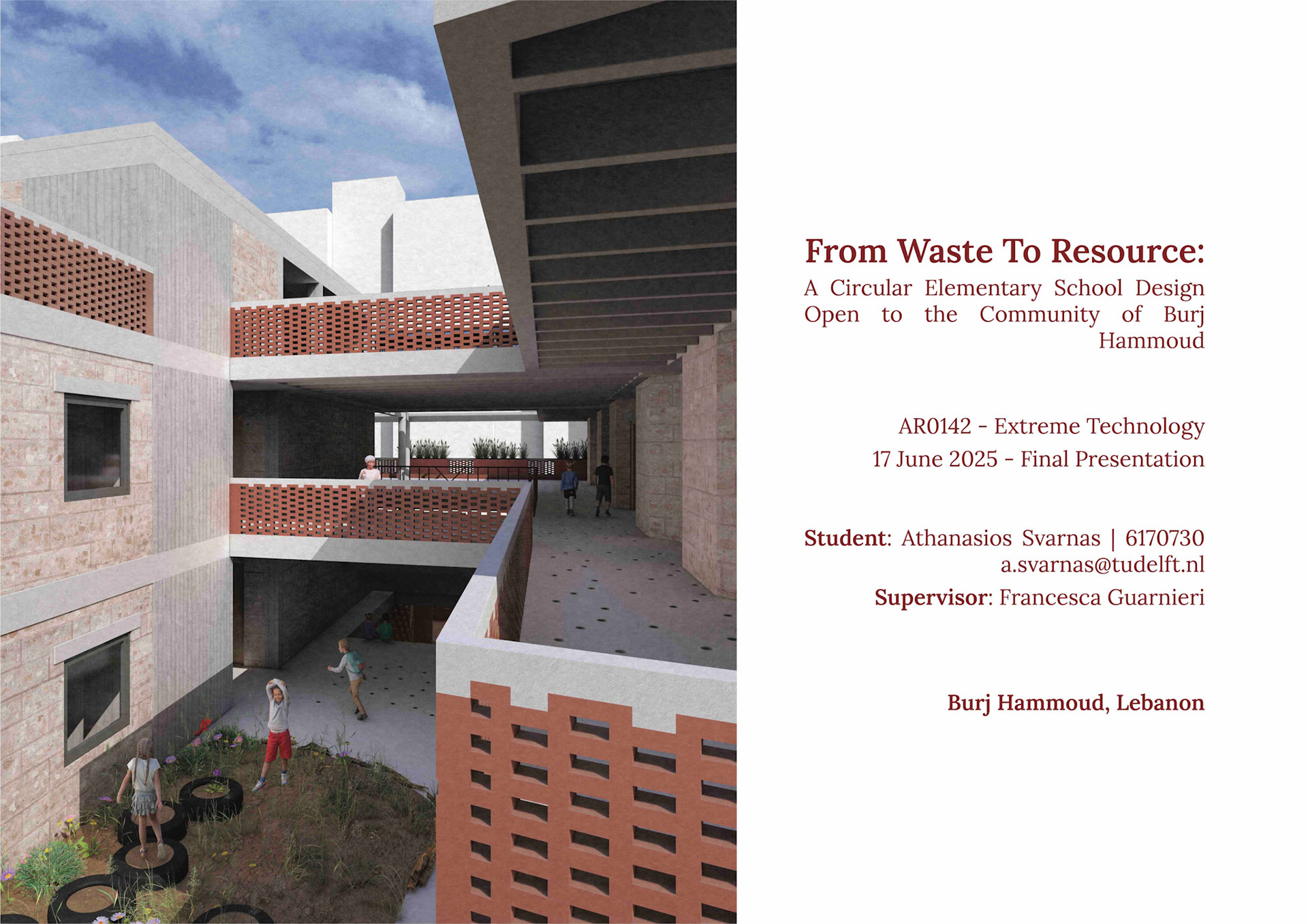 From Waste To Resource:
A Circular Elementary School Design Open to the Community of Burj Hammoud

AR0142 - Extreme Technology
17 June 2025 - Final Presentation

Student: Athanasios Svarnas | 6170730
a.svarnas@tudelft.nl
Supervisor: Francesca Guarnieri

Burj Hammoud, Lebanon